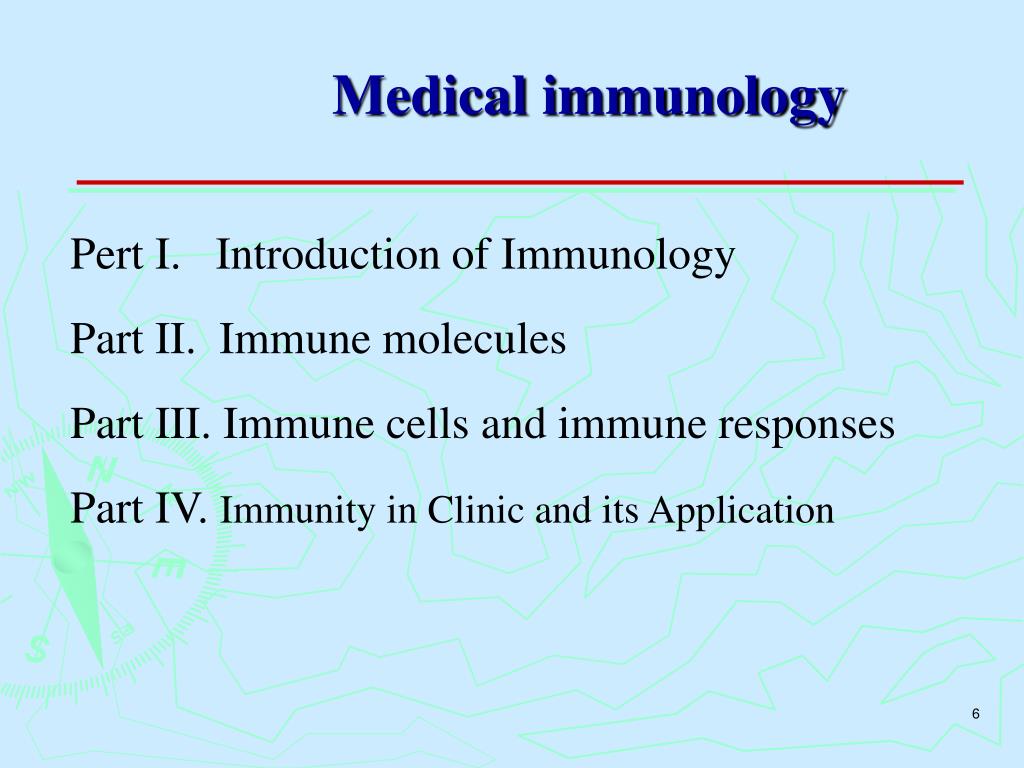 Medical immunology

Pert I. Introduction of Immunology

Part II. Immune molecules

Part III. Immune cells and immune responses

Part IV. Immunity in Clinic and its Application

6